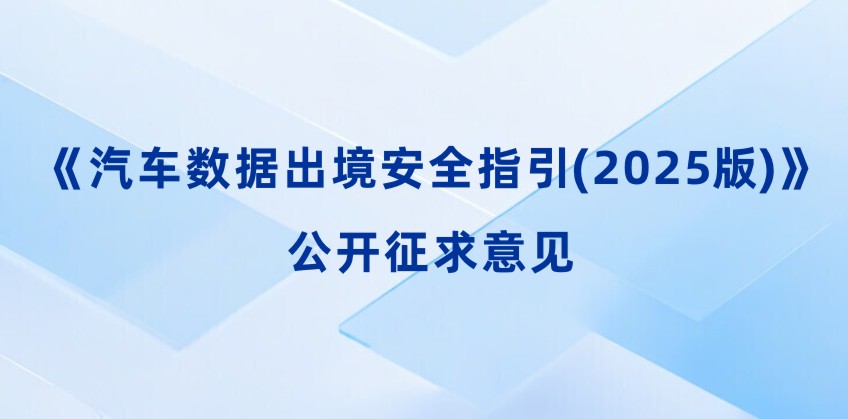 《汽车数据出境安全指引(2025版)》

公开征求意见